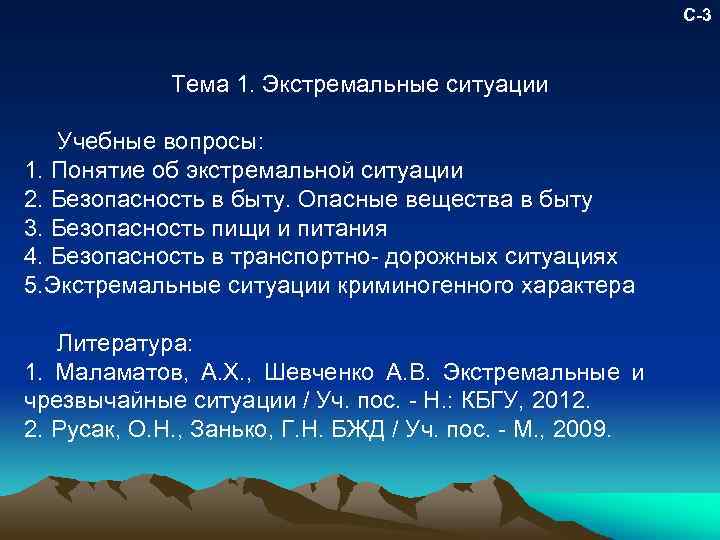 С-3

Тема 1. Экстремальные ситуации

Учебные вопросы:
1. Понятие об экстремальной ситуации
2. Безопасность в быту. Опасные вещества в быту
3. Безопасность пищи и питания
4. Безопасность в транспортно- дорожных ситуациях
5.Экстремальные ситуации криминогенного характера

Литература:
1. Маламатов, А.Х., Шевченко А.В. Экстремальные и чрезвычайные ситуации / Уч. пос. - Н.: КБГУ, 2012.
2. Русак, О.Н., Занько, Г.Н. БЖД / Уч. пос. - М., 2009.